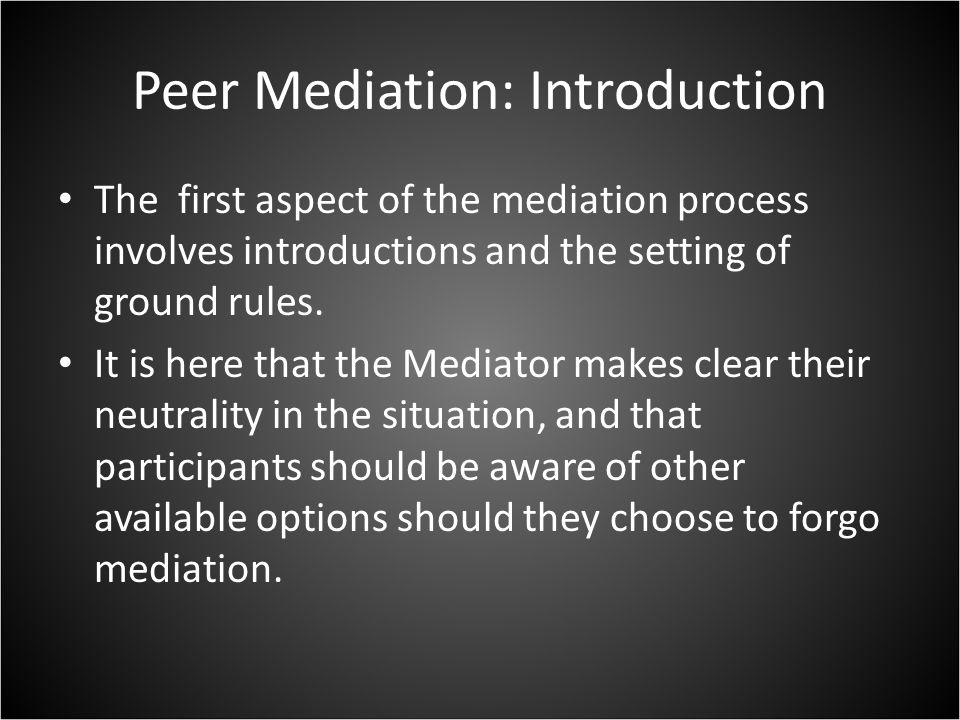 Peer Mediation: Introduction

• The first aspect of the mediation process involves introductions and the setting of ground rules.

• It is here that the Mediator makes clear their neutrality in the situation, and that participants should be aware of other available options should they choose to forgo mediation.